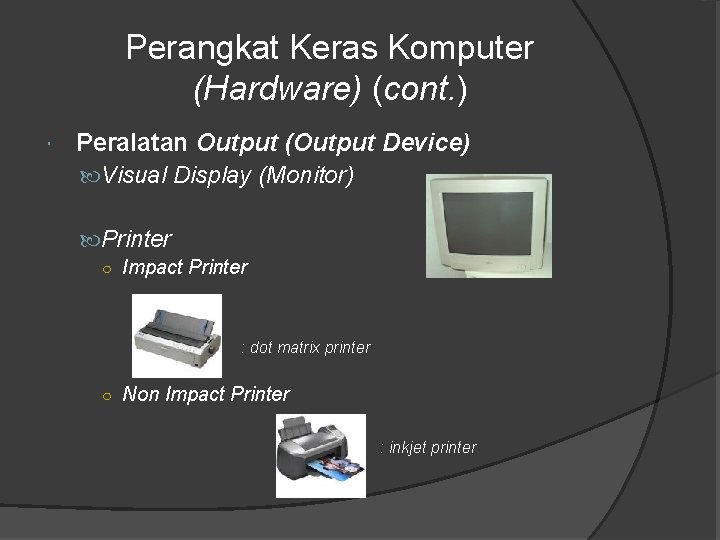 Perangkat Keras Komputer (Hardware) (cont.)

Peralatan Output (Output Device)

Visual Display (Monitor)

Printer

Impact Printer

: dot matrix printer

Non Impact Printer

: inkjet printer